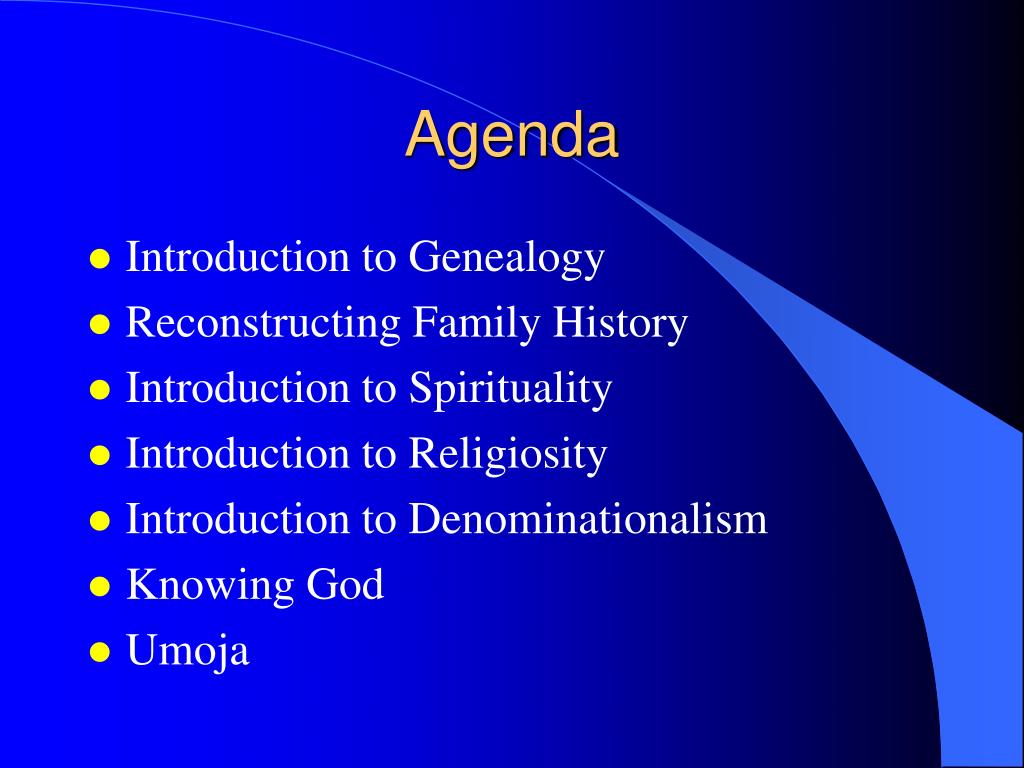 Agenda

- Introduction to Genealogy
- Reconstructing Family History
- Introduction to Spirituality
- Introduction to Religiosity
- Introduction to Denominationalism
- Knowing God
- Umoja